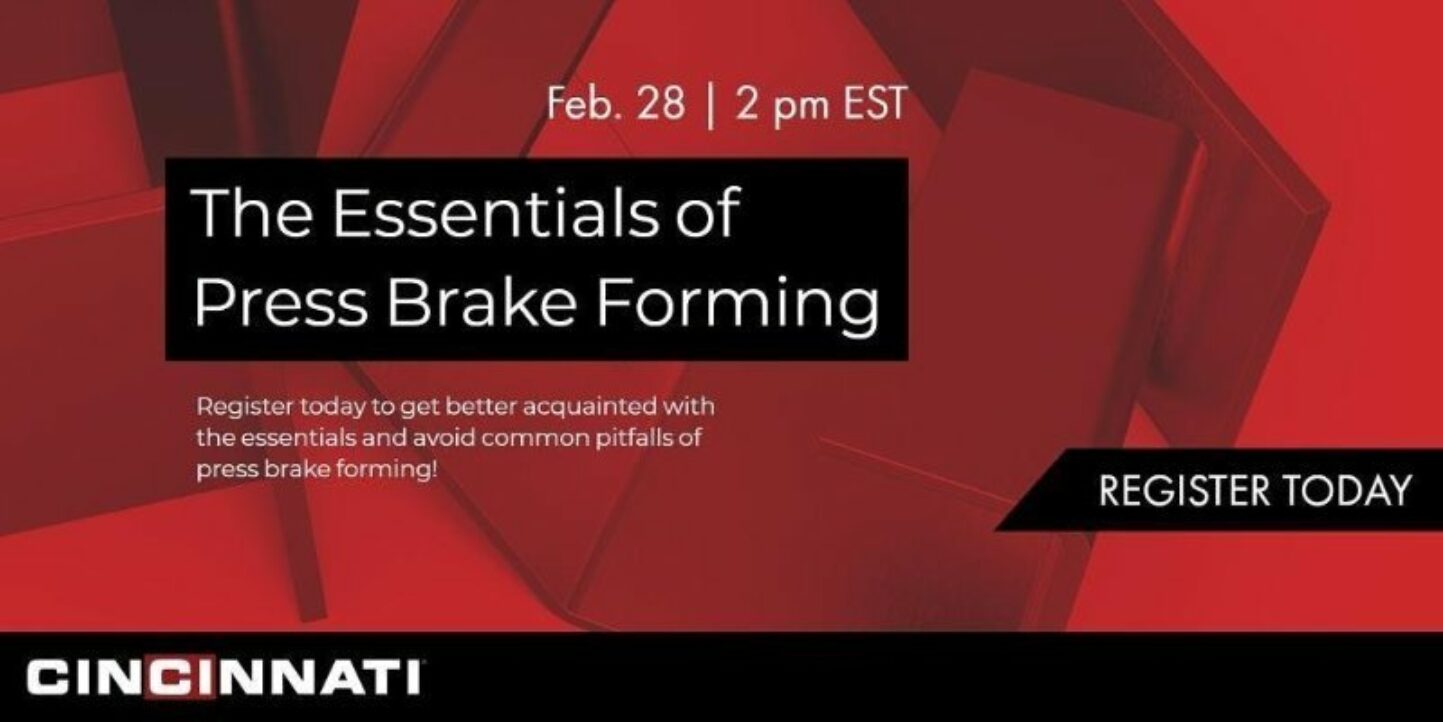 Feb. 28 | 2 pm EST

The Essentials of Press Brake Forming

Register today to get better acquainted with the essentials and avoid common pitfalls of press brake forming!

REGISTER TODAY

CINCINNATI